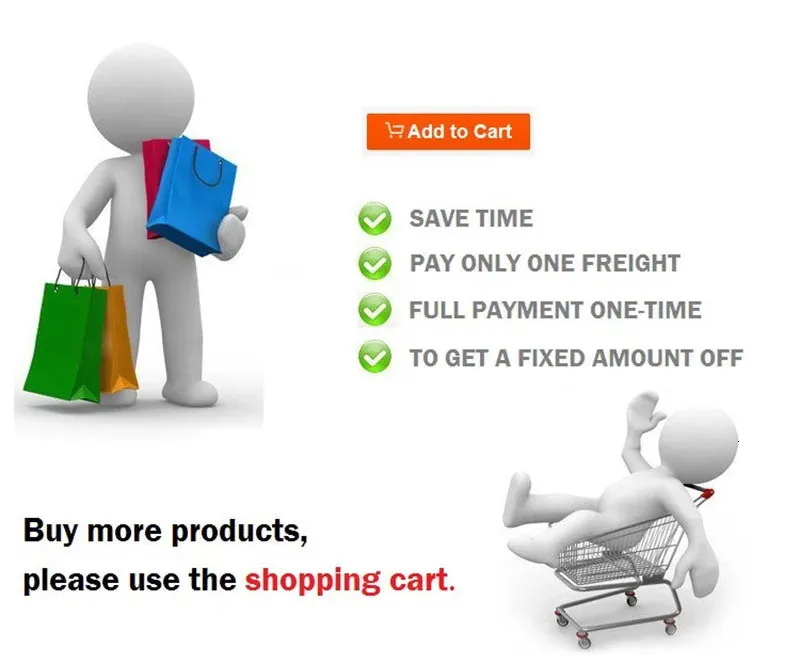 Add to Cart

SAVE TIME
PAY ONLY ONE FREIGHT
FULL PAYMENT ONE-TIME
TO GET A FIXED AMOUNT OFF

Buy more products,
please use the shopping cart.